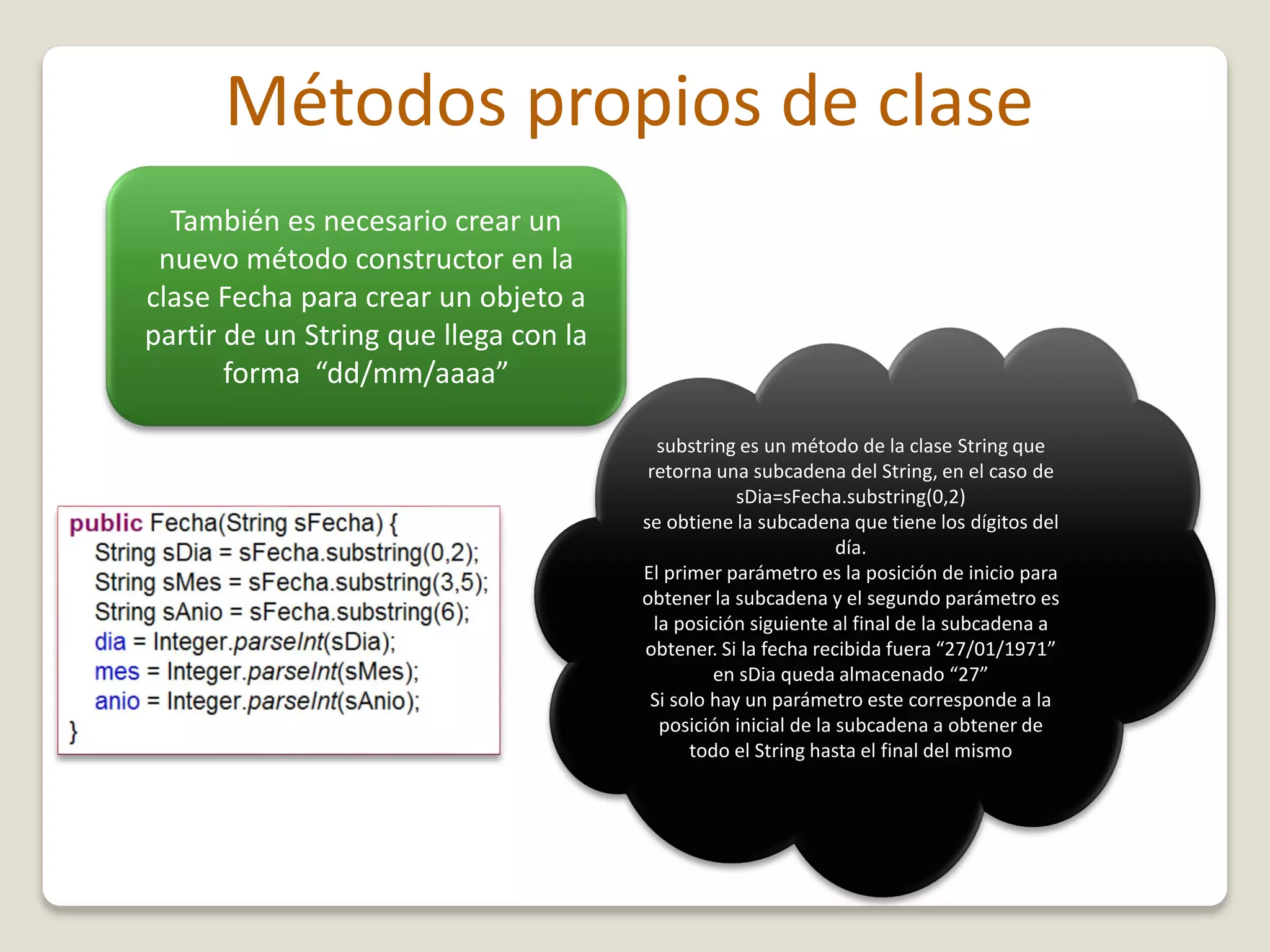 Métodos propios de clase

También es necesario crear un nuevo método constructor en la clase Fecha para crear un objeto a partir de un String que llega con la forma “dd/mm/aaaa”

public Fecha(String sFecha) {
String sDia = sFecha.substring(0,2);
String sMes = sFecha.substring(3,5);
String sAnio = sFecha.substring(6);
dia = Integer.parseInt(sDia);
mes = Integer.parseInt(sMes);
anio = Integer.parseInt(sAnio);
}

substring es un método de la clase String que retorna una subcadena del String, en el caso de
sDia=sFecha.substring(0,2)
se obtiene la subcadena que tiene los dígitos del día.
El primer parámetro es la posición de inicio para obtener la subcadena y el segundo parámetro es la posición siguiente al final de la subcadena a obtener. Si la fecha recibida fuera “27/01/1971” en sDia queda almacenado “27”
Si solo hay un parámetro este corresponde a la posición inicial de la subcadena a obtener de todo el String hasta el final del mismo